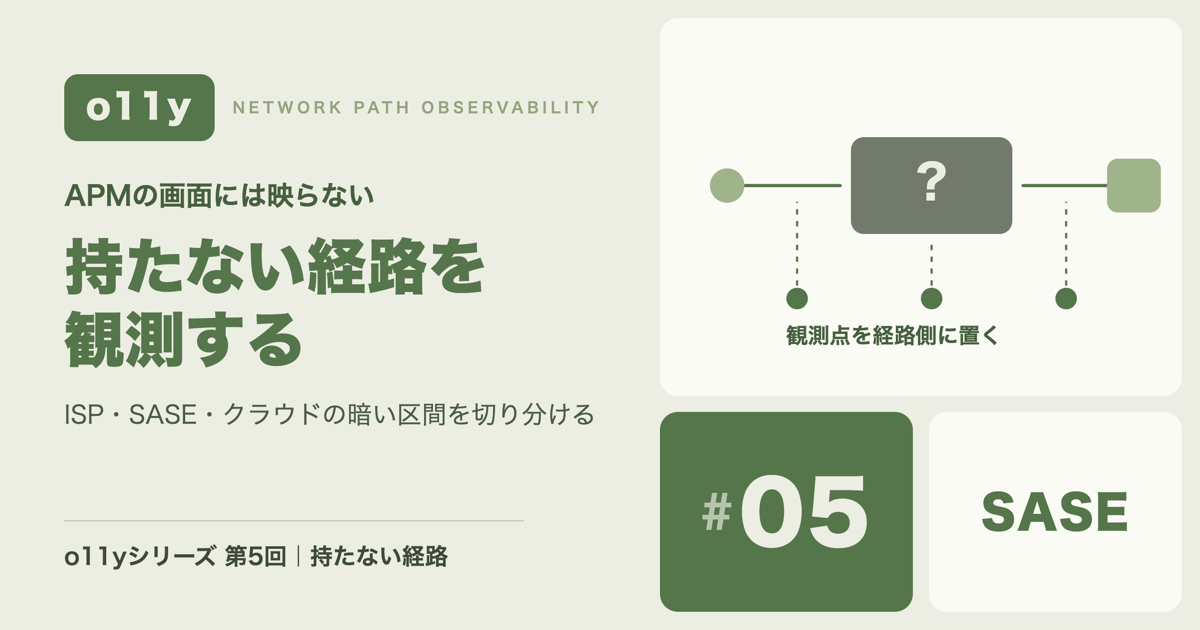 o11y NETWORK PATH OBSERVABILITY

APMの画面には映らない

持たない経路を観測する

ISP・SASE・クラウドの暗い区間を切り分ける

o11yシリーズ 第5回｜持たない経路

?

観測点を経路側に置く

#05

SASE